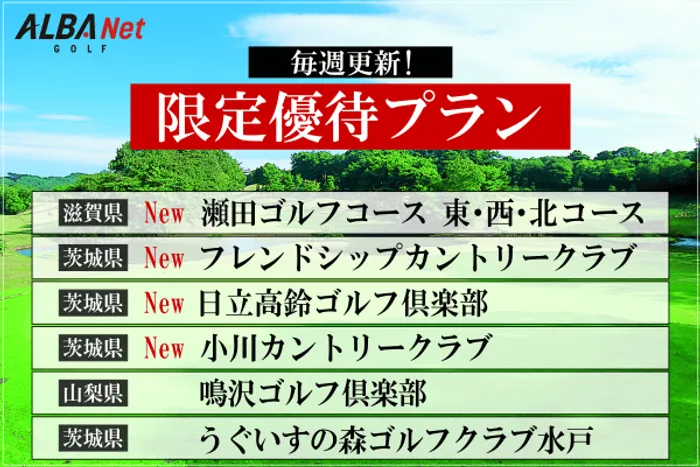 ALBA Net
GOLF

毎週更新!

限定優待プラン

| 滋賀県 | New | 瀬田ゴルフコース 東・西・北コース |
|---|---|---|
| 茨城県 | New | フレンドシップカントリークラブ |
| 茨城県 | New | 日立高鈴ゴルフ倶楽部 |
| 茨城県 | New | 小川カントリークラブ |
| 山梨県 | | 鳴沢ゴルフ倶楽部 |
| 茨城県 | | うぐいすの森ゴルフクラブ水戸 |